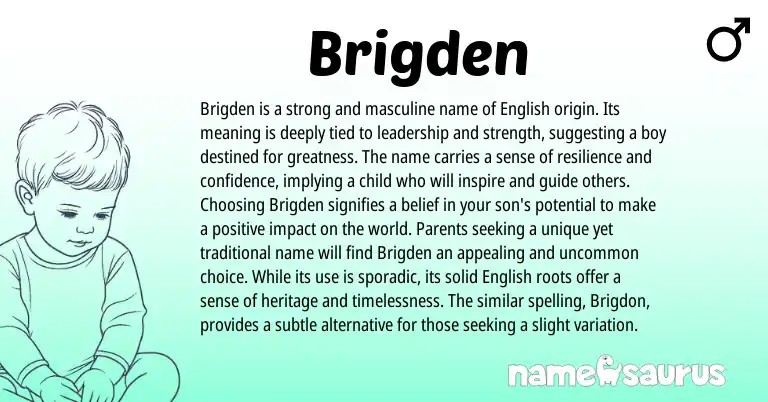 Brigden

♂

Brigden is a strong and masculine name of English origin. Its meaning is deeply tied to leadership and strength, suggesting a boy destined for greatness. The name carries a sense of resilience and confidence, implying a child who will inspire and guide others. Choosing Brigden signifies a belief in your son's potential to make a positive impact on the world. Parents seeking a unique yet traditional name will find Brigden an appealing and uncommon choice. While its use is sporadic, its solid English roots offer a sense of heritage and timelessness. The similar spelling, Brigdon, provides a subtle alternative for those seeking a slight variation.

namesaurus